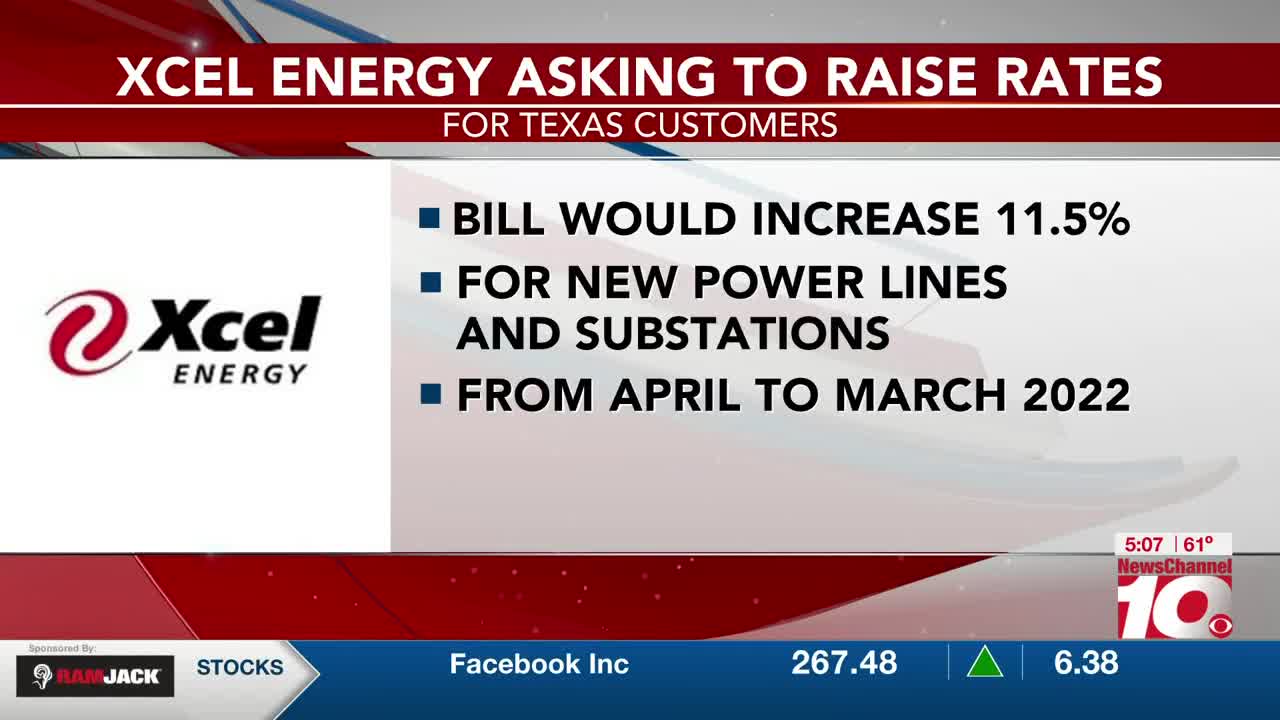 XCEL ENERGY ASKING TO RAISE RATES
FOR TEXAS CUSTOMERS

Xcel ENERGY

BILL WOULD INCREASE 11.5%

FOR NEW POWER LINES AND SUBSTATIONS

FROM APRIL TO MARCH 2022

5:07 | 61°
NewsChannel 10

Sponsored By:
RAMJACK
STOCKS
Facebook Inc
267.48
6.38